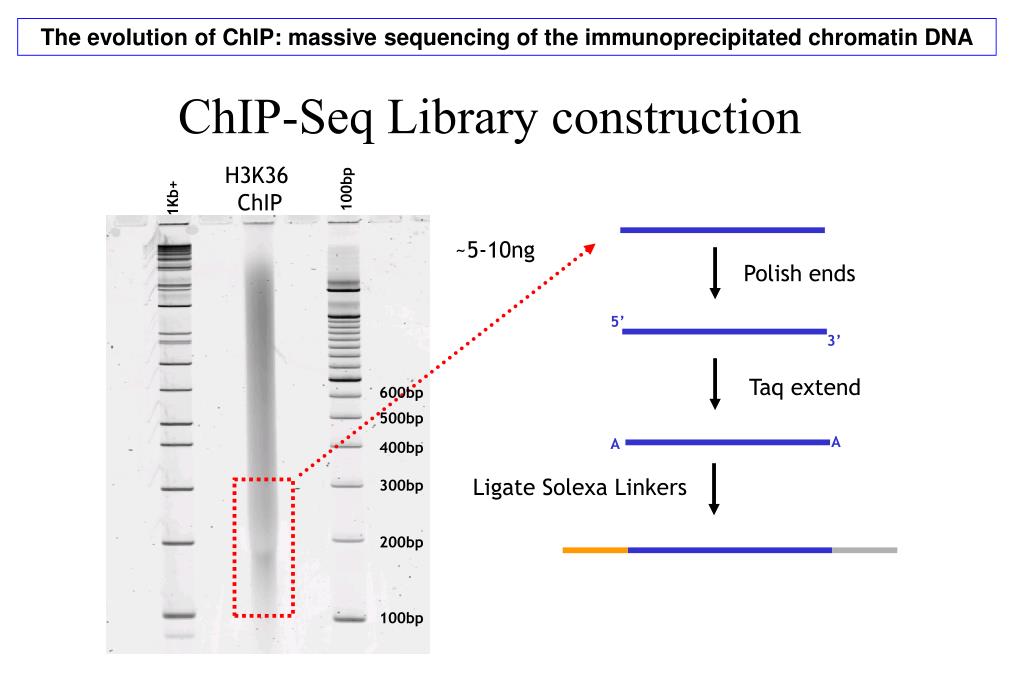 The evolution of ChIP: massive sequencing of the immunoprecipitated chromatin DNA

ChIP-Seq Library construction

1Kb+

H3K36 ChIP

100bp

600bp
500bp
400bp
300bp
200bp
100bp

~5-10ng

Polish ends

5'

3'

Taq extend

A

A

Ligate Solexa Linkers